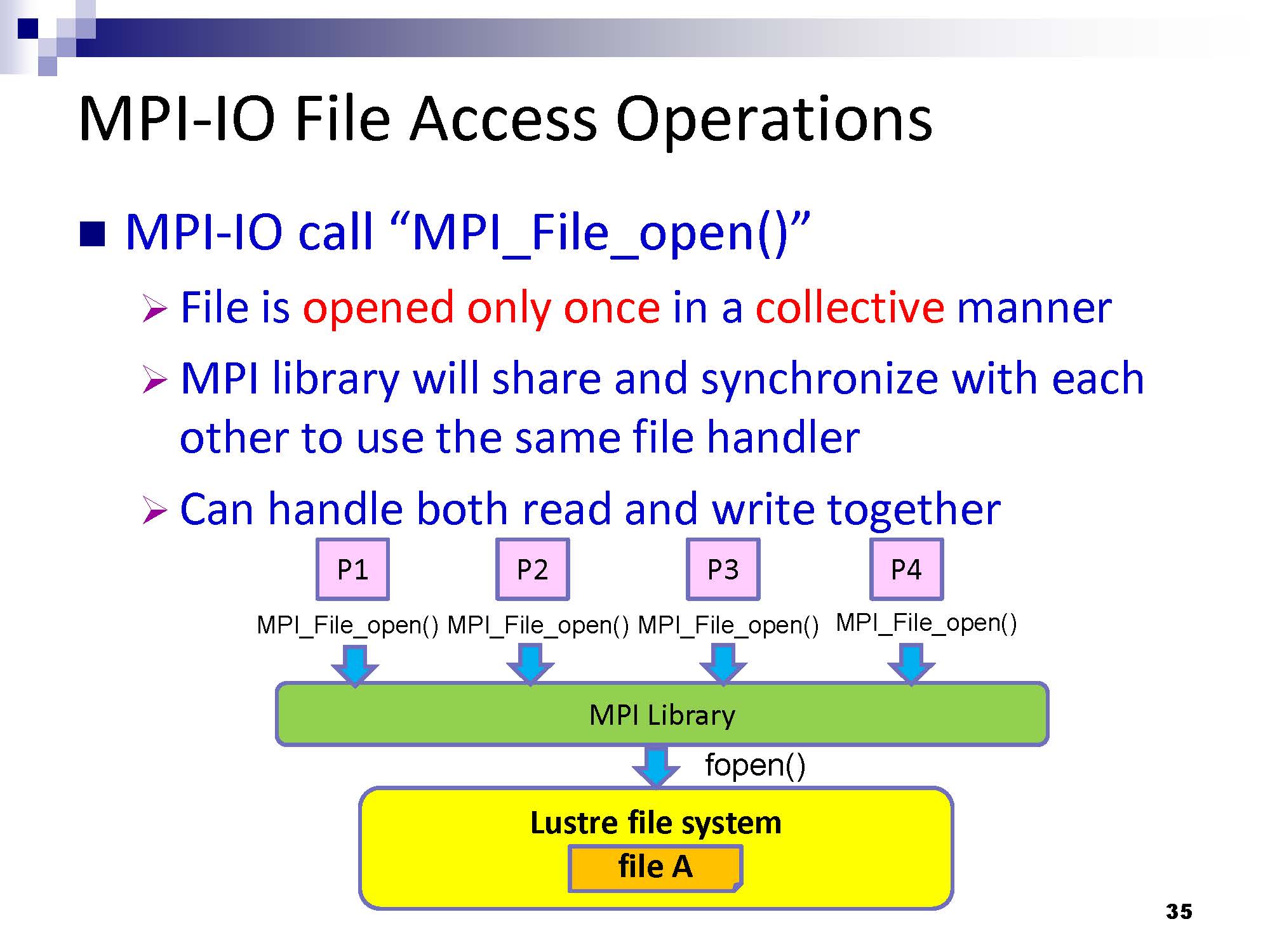 MPI-IO File Access Operations

MPI-IO call “MPI_File_open()”

File is opened only once in a collective manner

MPI library will share and synchronize with each other to use the same file handler

Can handle both read and write together

P1

P2

P3

P4

MPI_File_open() MPI_File_open() MPI_File_open() MPI_File_open()

MPI Library

fopen()

Lustre file system

file A

35